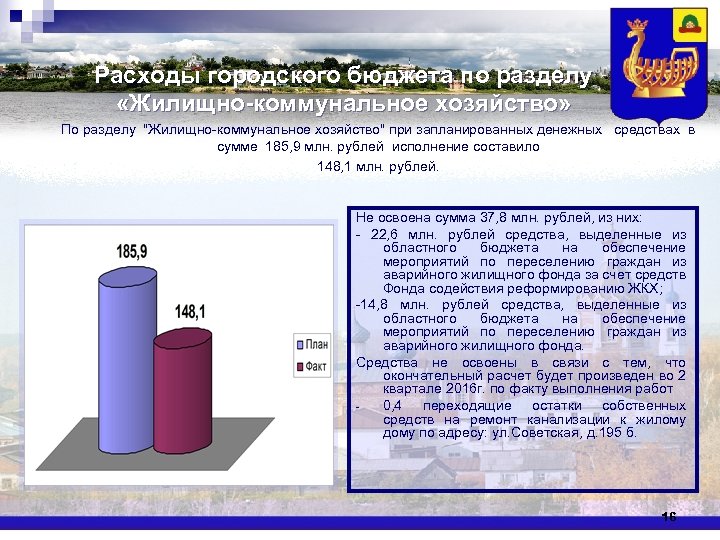 Расходы городского бюджета по разделу «Жилищно-коммунальное хозяйство»

По разделу "Жилищно-коммунальное хозяйство" при запланированных денежных средствах в сумме 185,9 млн. рублей исполнение составило 148,1 млн. рублей.

185,9

148,1

План

Факт

Не освоена сумма 37,8 млн. рублей, из них:

- 22,6 млн. рублей средства, выделенные из областного бюджета на обеспечение мероприятий по переселению граждан из аварийного жилищного фонда за счет средств Фонда содействия реформированию ЖКХ;

-14,8 млн. рублей средства, выделенные из областного бюджета на обеспечение мероприятий по переселению граждан из аварийного жилищного фонда.

Средства не освоены в связи с тем, что окончательный расчет будет произведен во 2 квартале 2016г. по факту выполнения работ

- 0,4 переходящие остатки собственных средств на ремонт канализации к жилому дому по адресу: ул.Советская, д.195 б.

16